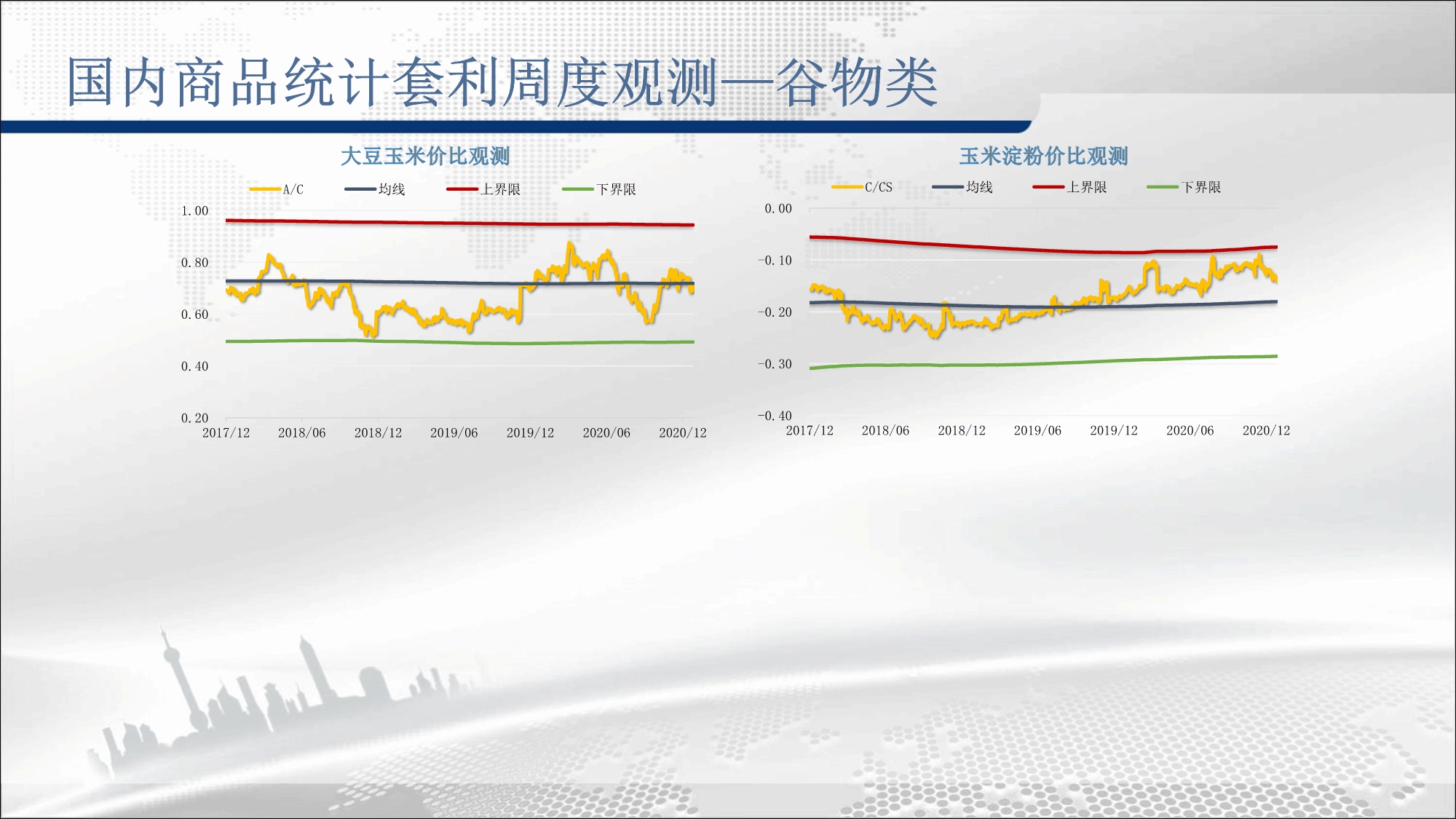 国内商品统计套利周度观测—谷物类

大豆玉米价比观测

A/C 均线 上界限 下界限

1.00
0.80
0.60
0.40
0.20

2017/12 2018/06 2018/12 2019/06 2019/12 2020/06 2020/12

玉米淀粉价比观测

C/CS 均线 上界限 下界限

0.00
-0.10
-0.20
-0.30
-0.40

2017/12 2018/06 2018/12 2019/06 2019/12 2020/06 2020/12